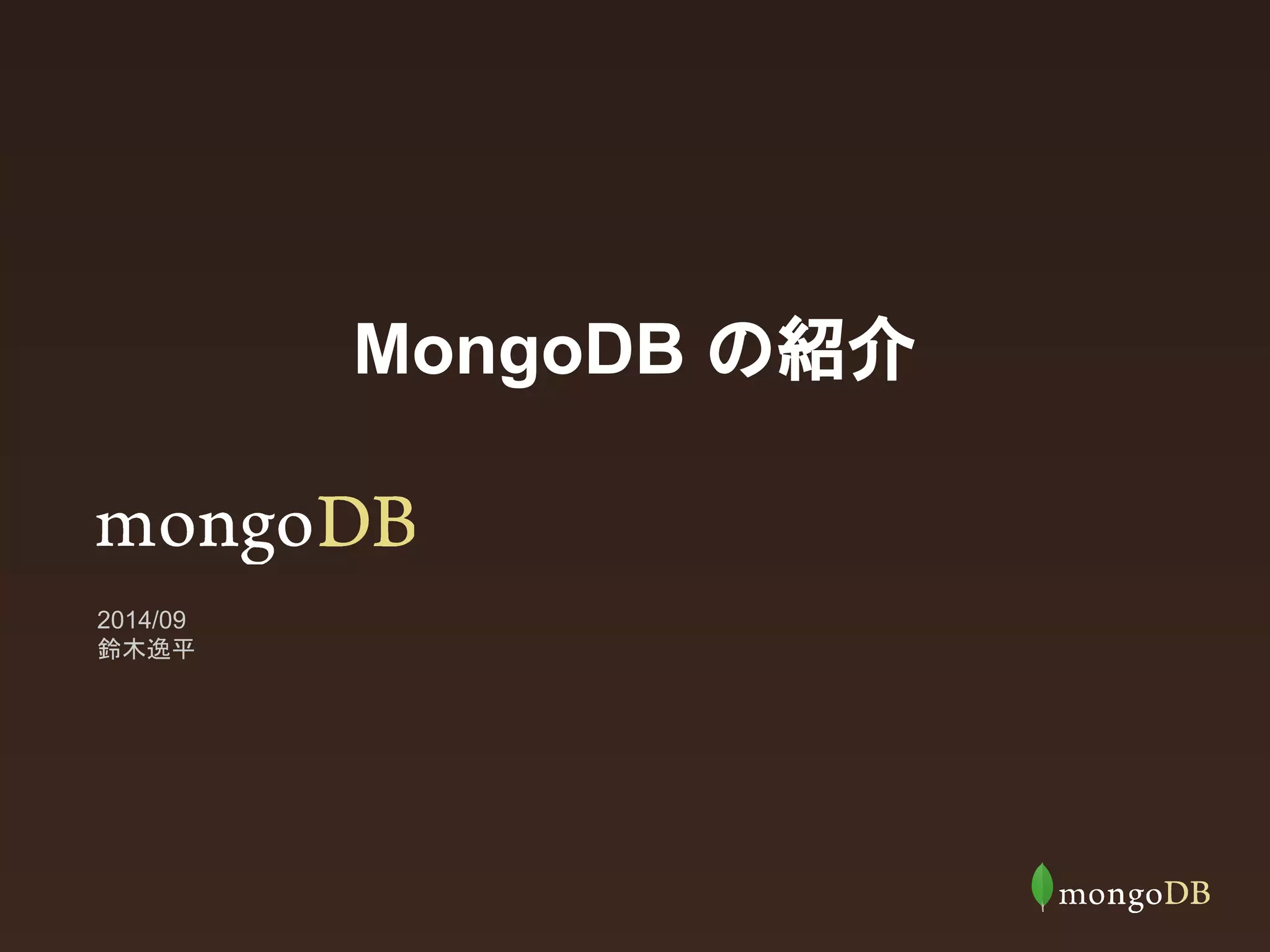 MongoDB の紹介

mongoDB

2014/09
鈴木逸平

mongoDB